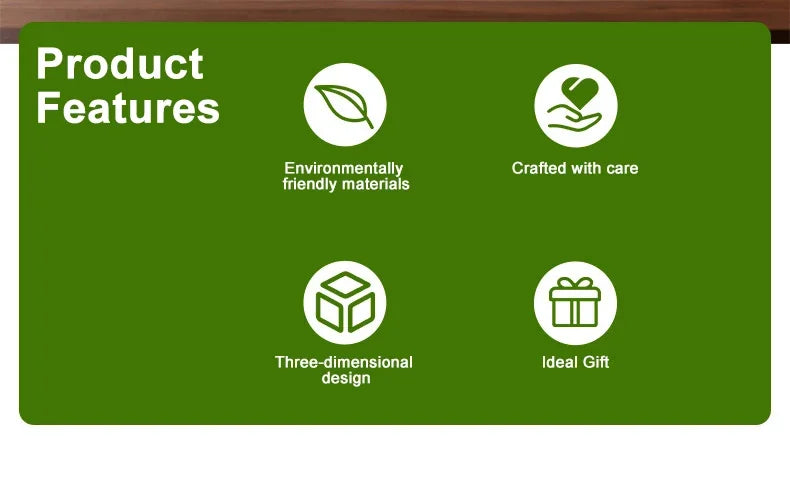 Product Features

Environmentally friendly materials

Crafted with care

Three-dimensional design

Ideal Gift